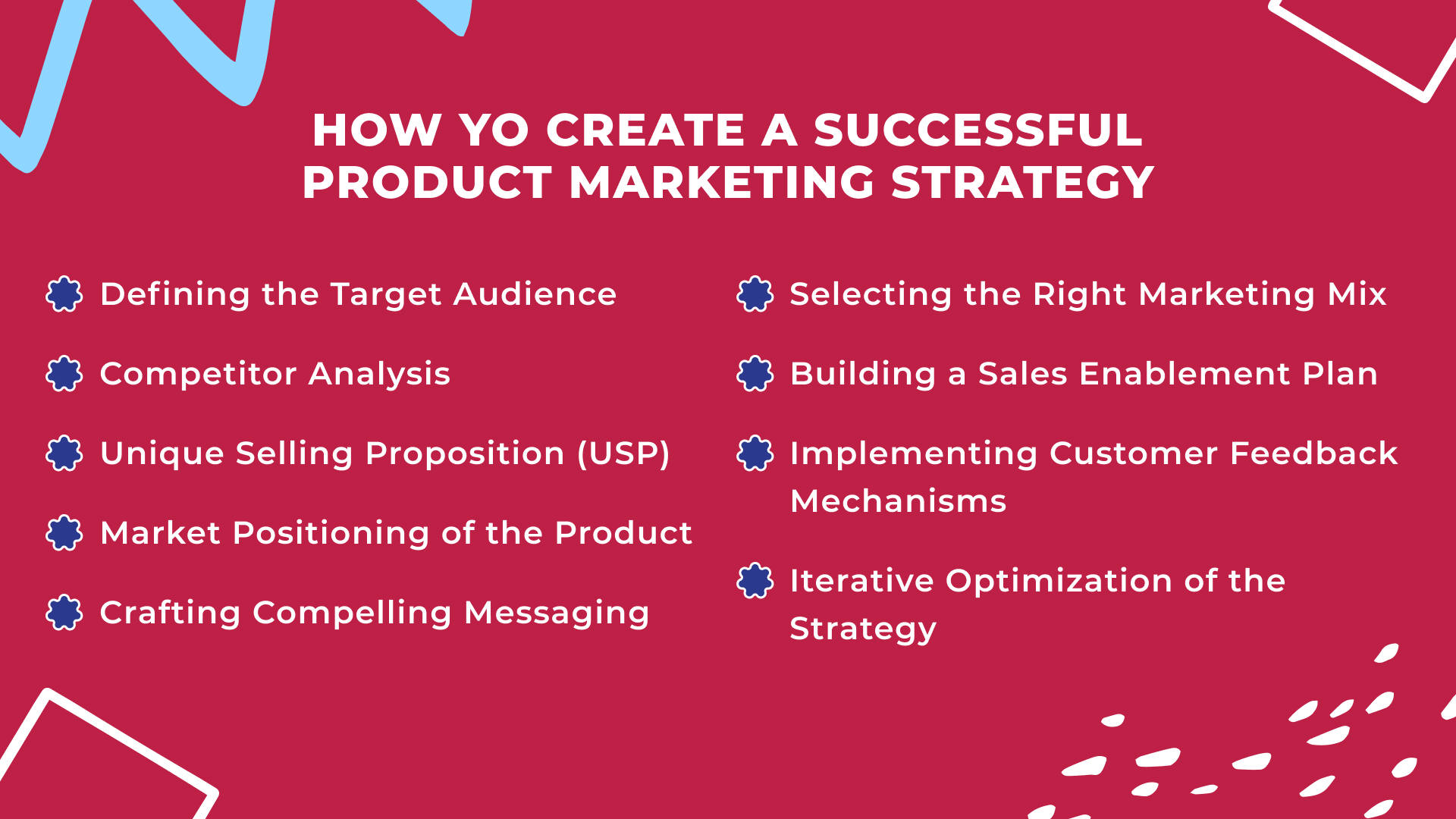 HOW YO CREATE A SUCCESSFUL PRODUCT MARKETING STRATEGY

Defining the Target Audience

Competitor Analysis

Unique Selling Proposition (USP)

Market Positioning of the Product

Crafting Compelling Messaging

Selecting the Right Marketing Mix

Building a Sales Enablement Plan

Implementing Customer Feedback Mechanisms

Iterative Optimization of the Strategy